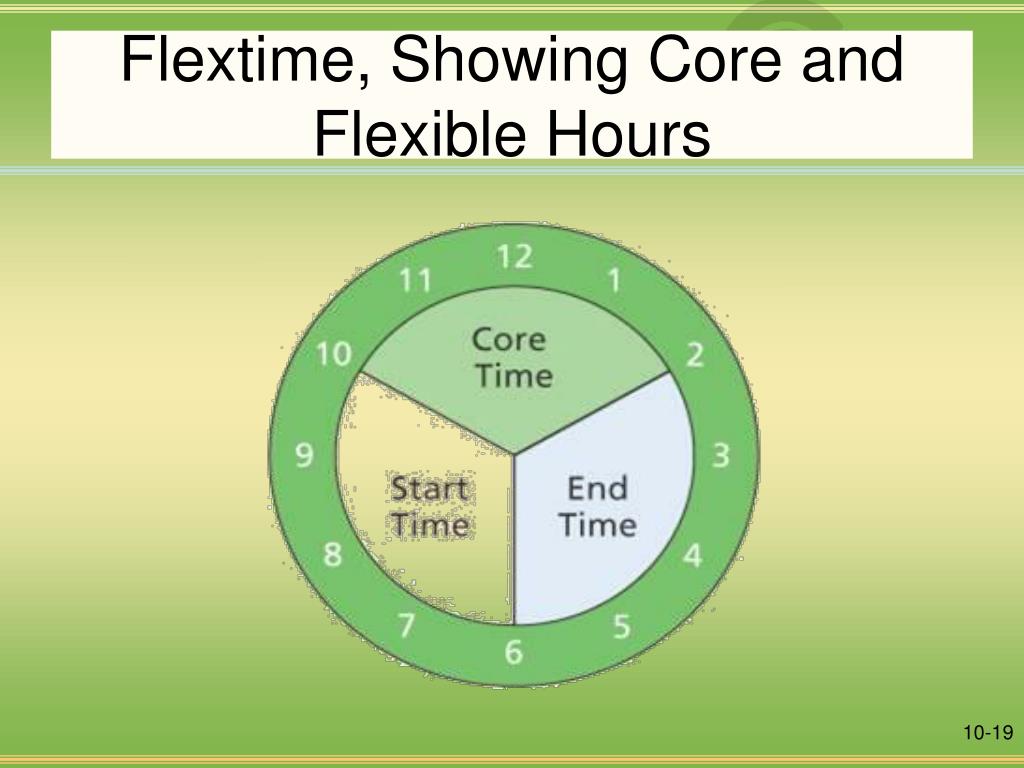 Flextime, Showing Core and Flexible Hours

12
1
2
3
4
5
6
7
8
9
10
11

Core Time

Start Time

End Time

10-19